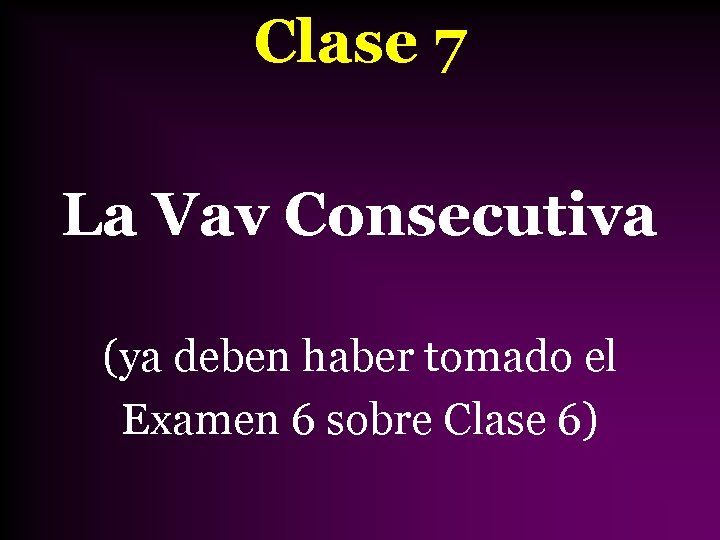 Clase 7

La Vav Consecutiva

(ya deben haber tomado el Examen 6 sobre Clase 6)